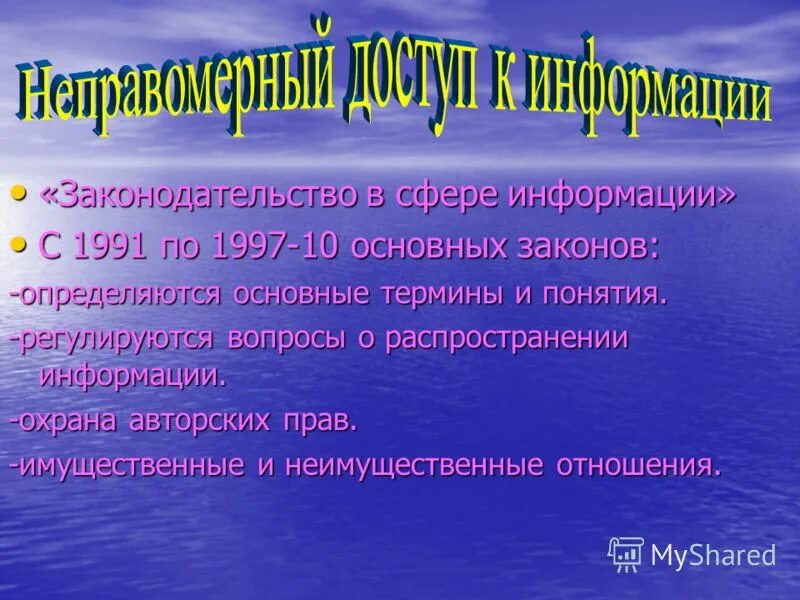 Неправомерный доступ к информации

• «Законодательство в сфере информации»
• С 1991 по 1997-10 основных законов:
-определяются основные термины и понятия.
-регулируются вопросы о распространении информации.
-охрана авторских прав.
-имущественные и неимущественные отношения.

MyShared